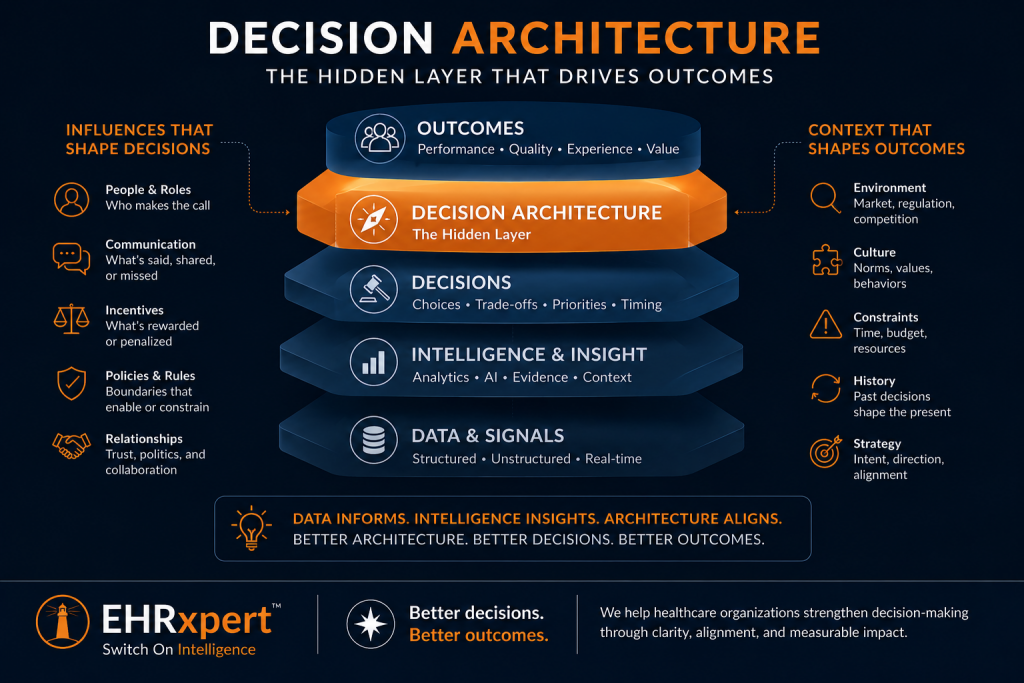 DECISION ARCHITECTURE
THE HIDDEN LAYER THAT DRIVES OUTCOMES

INFLUENCES THAT SHAPE DECISIONS

People & Roles
Who makes the call

Communication
What's said, shared, or missed

Incentives
What's rewarded or penalized

Policies & Rules
Boundaries that enable or constrain

Relationships
Trust, politics, and collaboration

OUTCOMES
Performance • Quality • Experience • Value

DECISION ARCHITECTURE
The Hidden Layer

DECISIONS
Choices • Trade-offs • Priorities • Timing

INTELLIGENCE & INSIGHT
Analytics • AI • Evidence • Context

DATA & SIGNALS
Structured • Unstructured • Real-time

CONTEXT THAT SHAPES OUTCOMES

Environment
Market, regulation, competition

Culture
Norms, values, behaviors

Constraints
Time, budget, resources

History
Past decisions shape the present

Strategy
Intent, direction, alignment

DATA INFORMS. INTELLIGENCE INSIGHTS. ARCHITECTURE ALIGNS.
BETTER ARCHITECTURE. BETTER DECISIONS. BETTER OUTCOMES.

EHRxpert™
Switch On Intelligence

Better decisions.
Better outcomes.

We help healthcare organizations strengthen decision-making through clarity, alignment, and measurable impact.